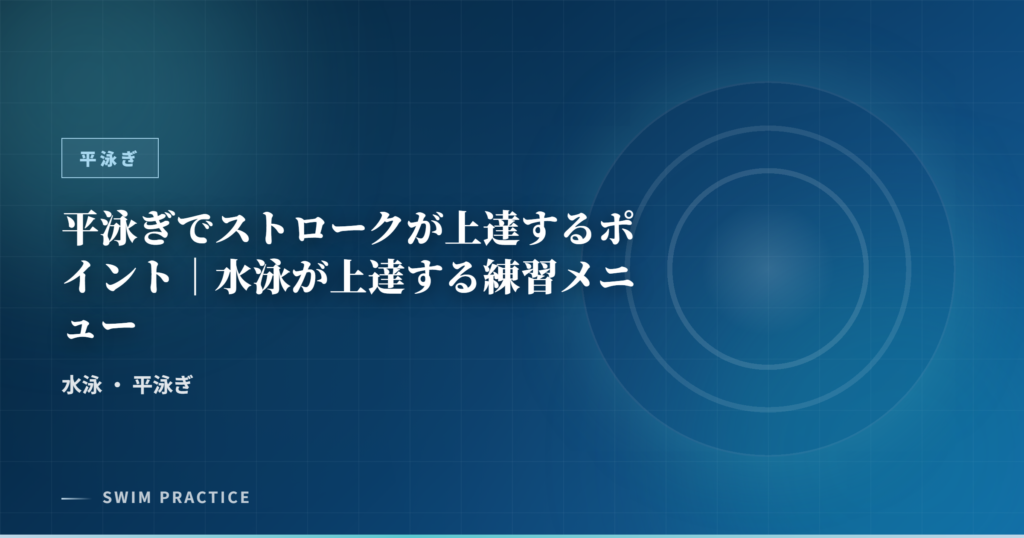 平泳ぎ

平泳ぎでストロークが上達するポイント｜水泳が上達する練習メニュー

水泳 ・ 平泳ぎ

SWIM PRACTICE